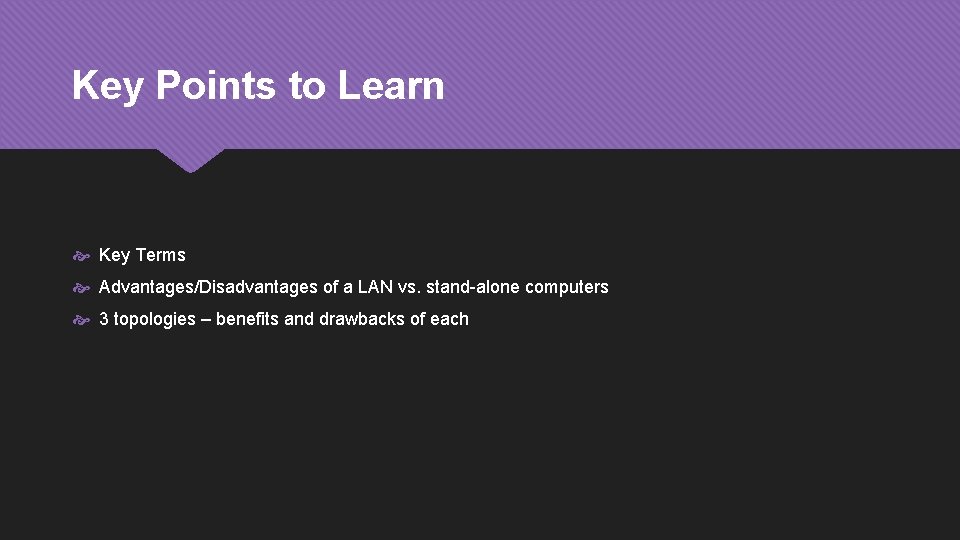 Key Points to Learn

Key Terms

Advantages/Disadvantages of a LAN vs. stand-alone computers

3 topologies – benefits and drawbacks of each